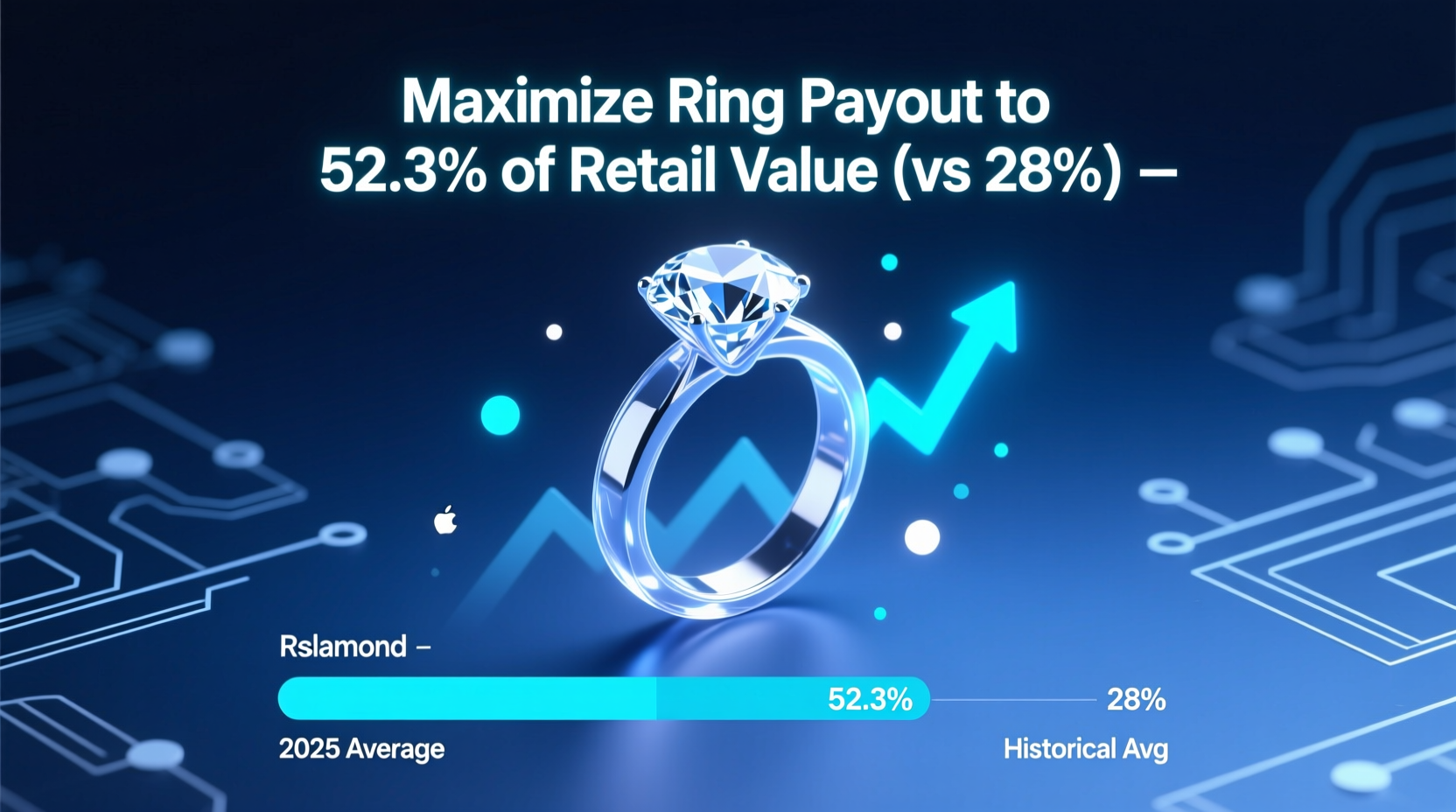 Maximize Ring Payout to 52.3% of Retail Value (vs 28%) –

Rslamond –

52.3%

28%

2025 Average

Historical Avg